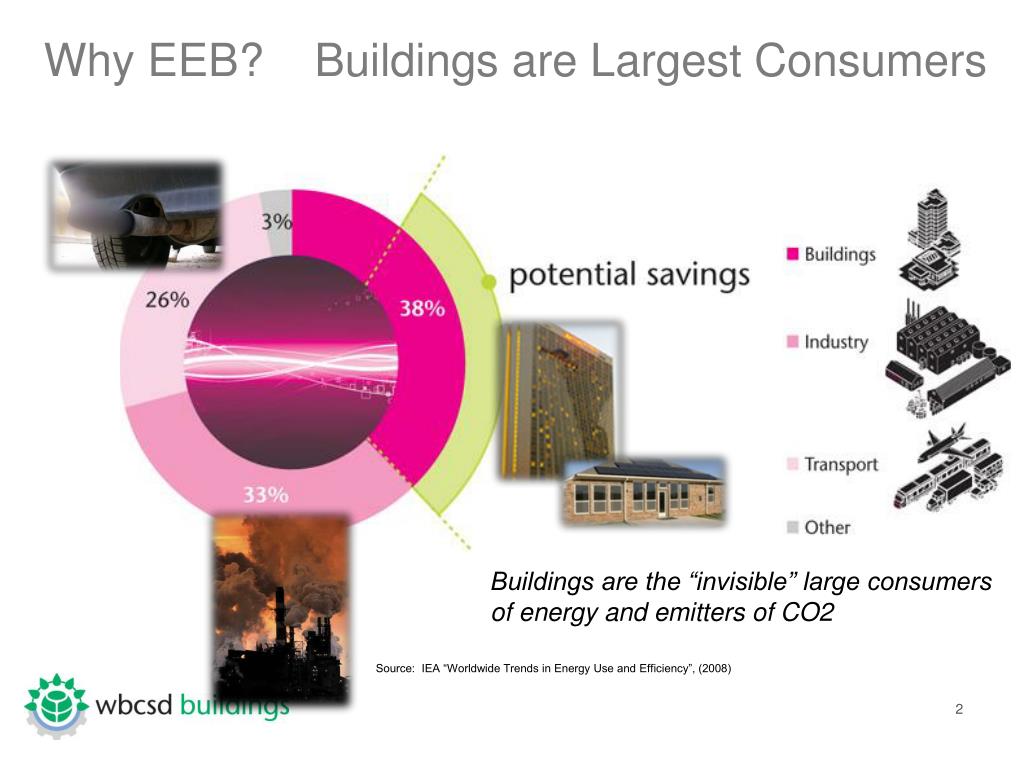 Why EEB? Buildings are Largest Consumers

3%

26%

38%

33%

potential savings

Buildings

Industry

Transport

Other

Buildings are the “invisible” large consumers of energy and emitters of CO2

Source: IEA “Worldwide Trends in Energy Use and Efficiency”, (2008)

wbcsd buildings

2